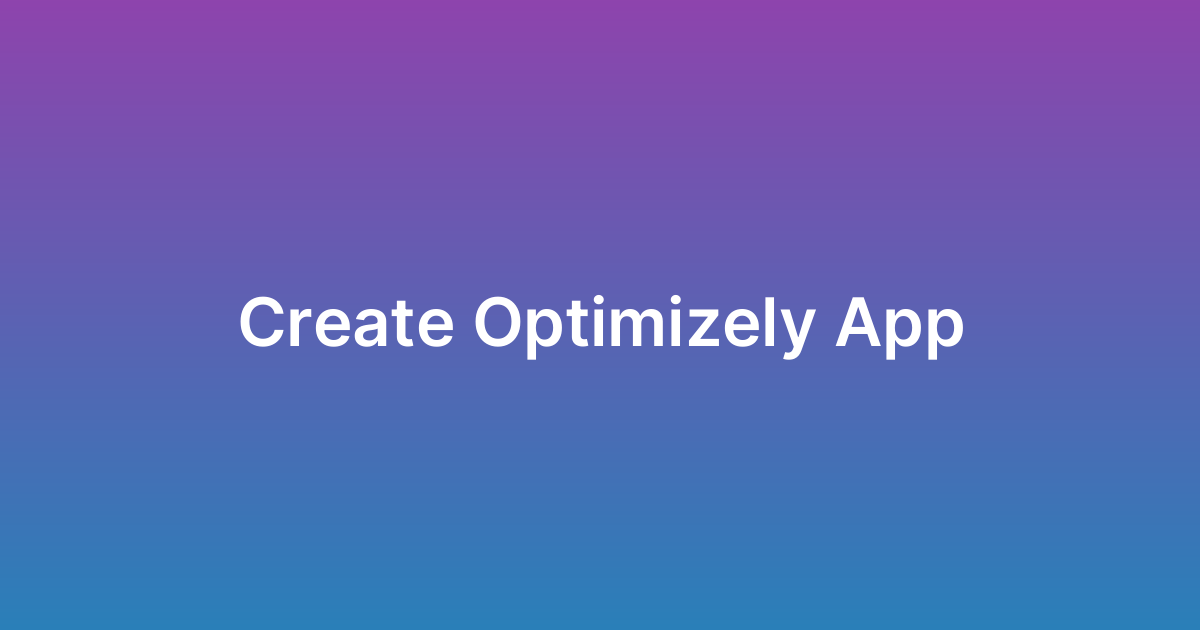 Create Optimizely App